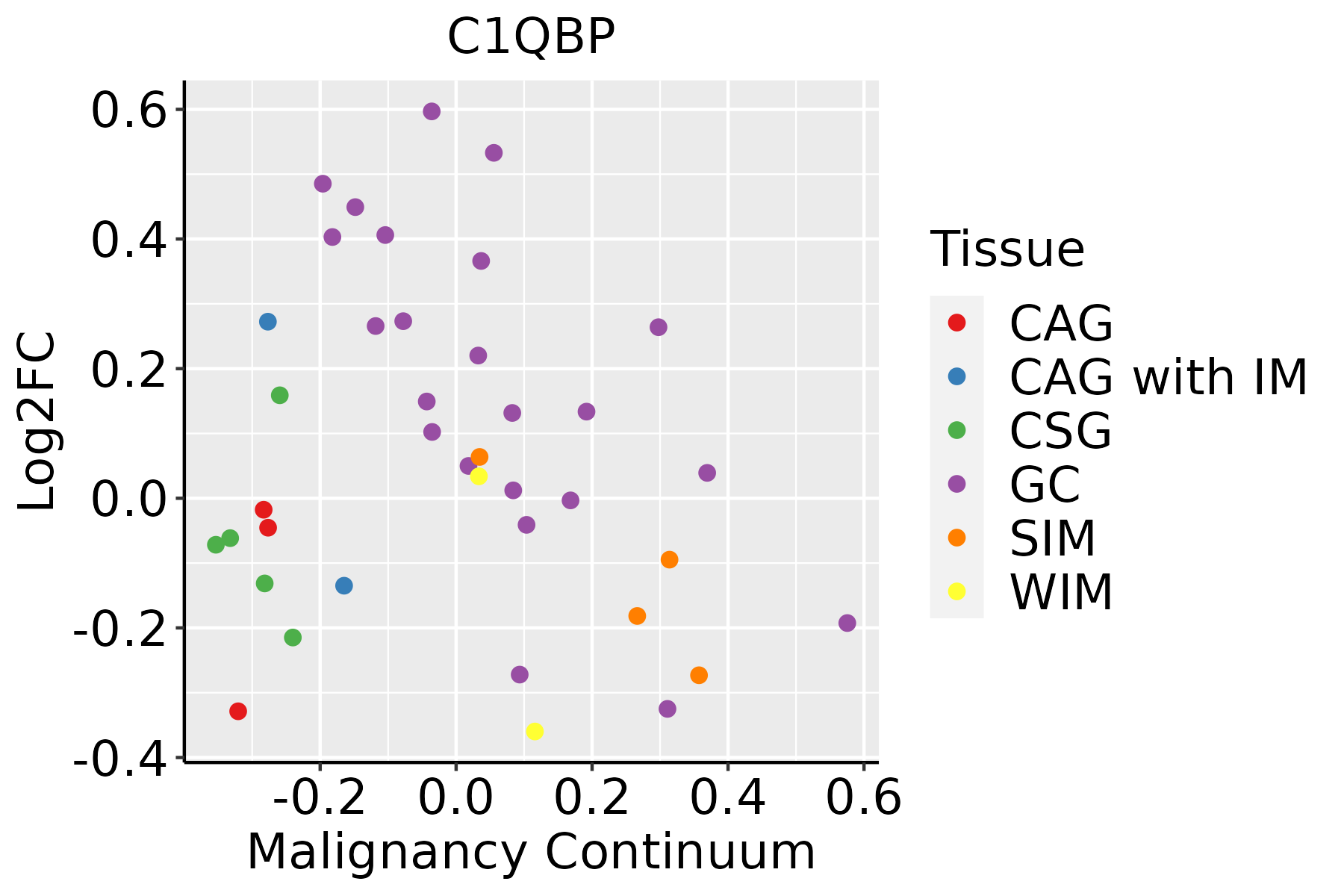 C1QBP

Log2FC

0.6
0.4
0.2
0.0
-0.2
-0.4

-0.2
0.0
0.2
0.4
0.6

Malignancy Continuum

Tissue
CAG
CAG with IM
CSG
GC
SIM
WIM